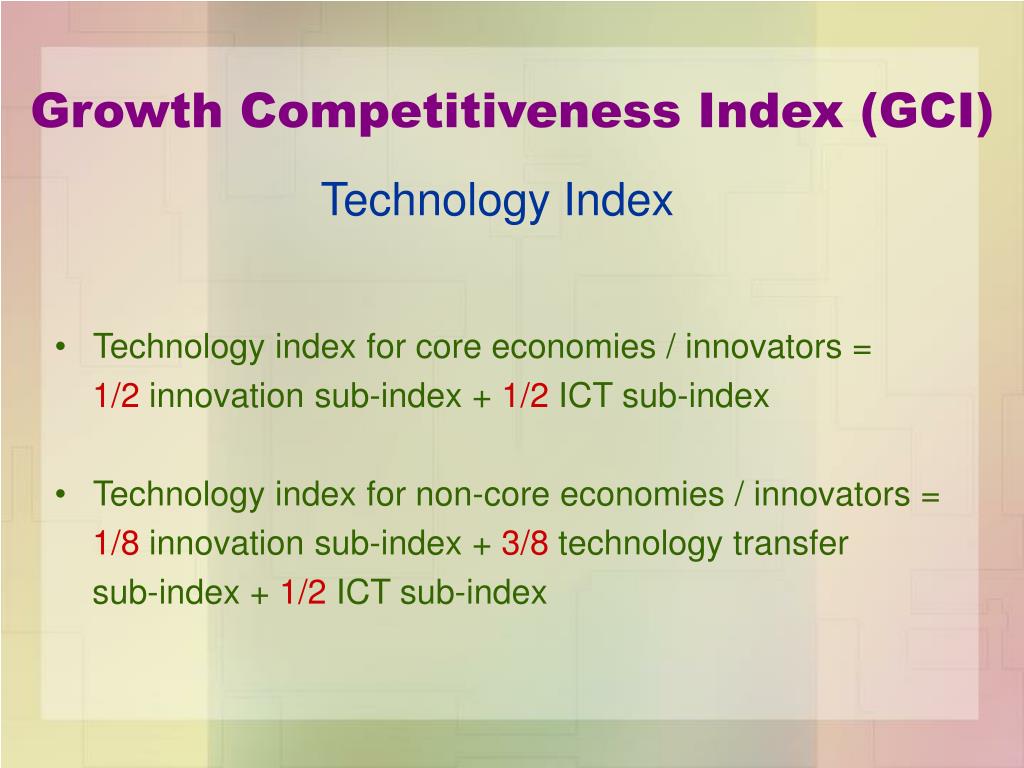 Growth Competitiveness Index (GCI)

Technology Index

• Technology index for core economies / innovators = 1/2 innovation sub-index + 1/2 ICT sub-index

• Technology index for non-core economies / innovators = 1/8 innovation sub-index + 3/8 technology transfer sub-index + 1/2 ICT sub-index